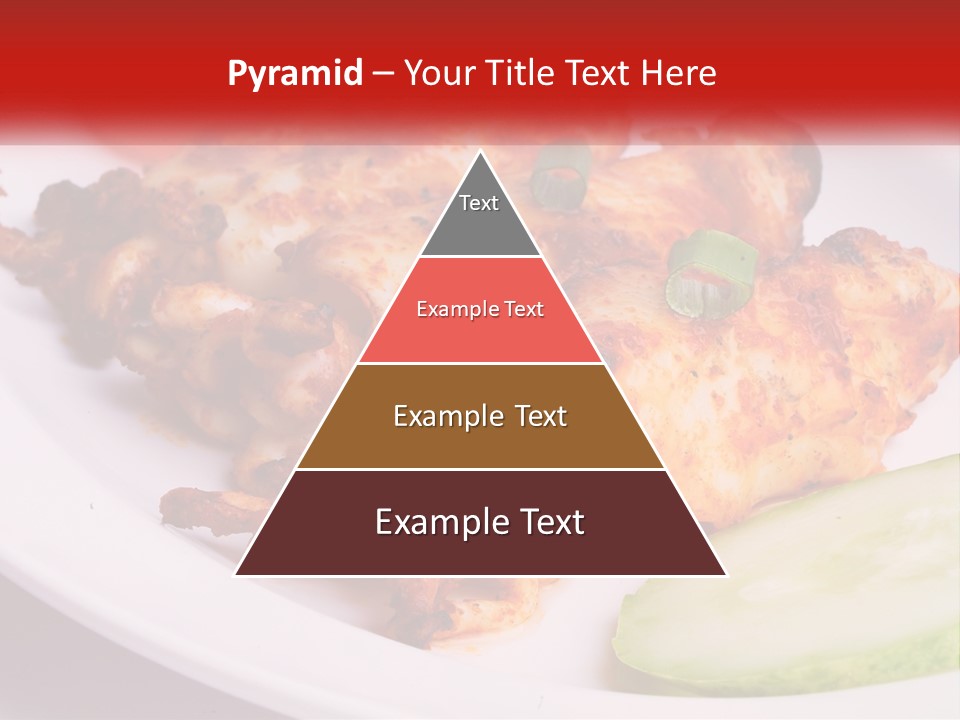 Pyramid – Your Title Text Here

Text

Example Text

Example Text

Example Text